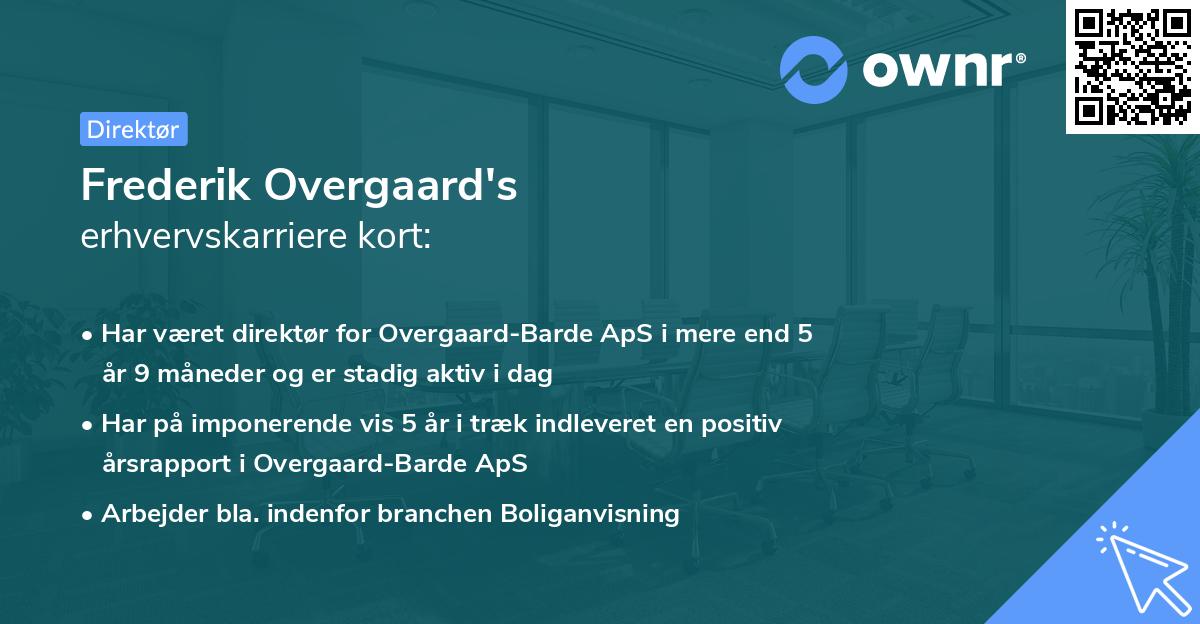 ownr®

Direktør

Frederik Overgaard's
erhvervskarriere kort:

• Har været direktør for Overgaard-Barde ApS i mere end 5 år 9 måneder og er stadig aktiv i dag

• Har på imponerende vis 5 år i træk indleveret en positiv årsrapport i Overgaard-Barde ApS

• Arbejder bla. indenfor branchen Boliganvisning